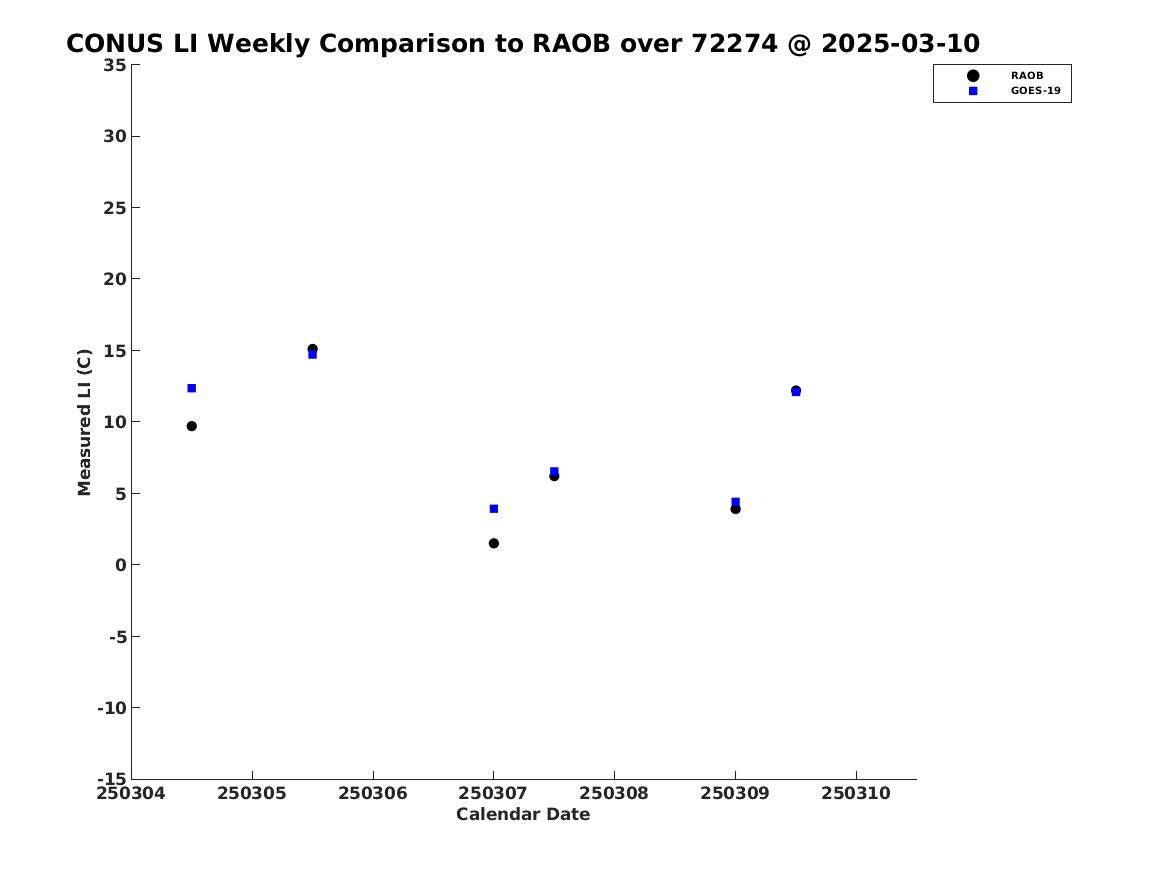 CONUS LI Weekly Comparison to RAOB over 72274 @ 2025-03-10

RAOB
GOES-19

Measured LI (C)

35
30
25
20
15
10
5
0
-5
-10
-15

250304
250305
250306
250307
250308
250309
250310

Calendar Date